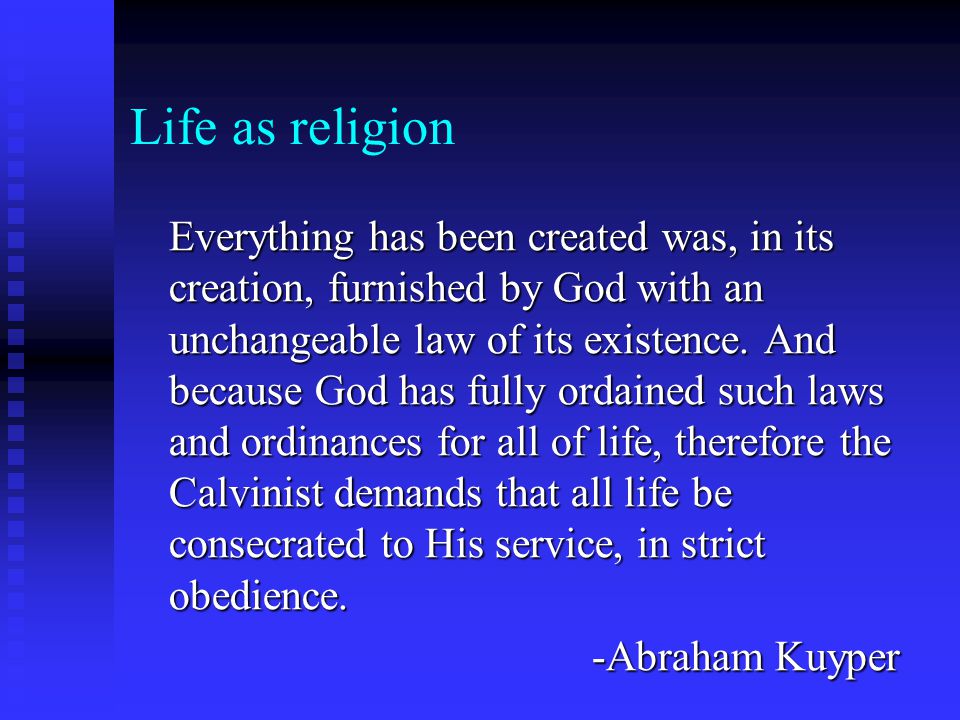 Life as religion

Everything has been created was, in its creation, furnished by God with an unchangeable law of its existence. And because God has fully ordained such laws and ordinances for all of life, therefore the Calvinist demands that all life be consecrated to His service, in strict obedience.

-Abraham Kuyper